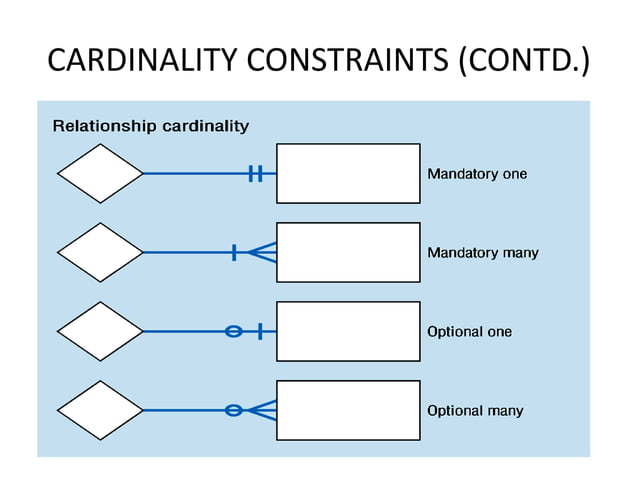 CARDINALITY CONSTRAINTS (CONTD.)

Relationship cardinality

Mandatory one

Mandatory many

Optional one

Optional many